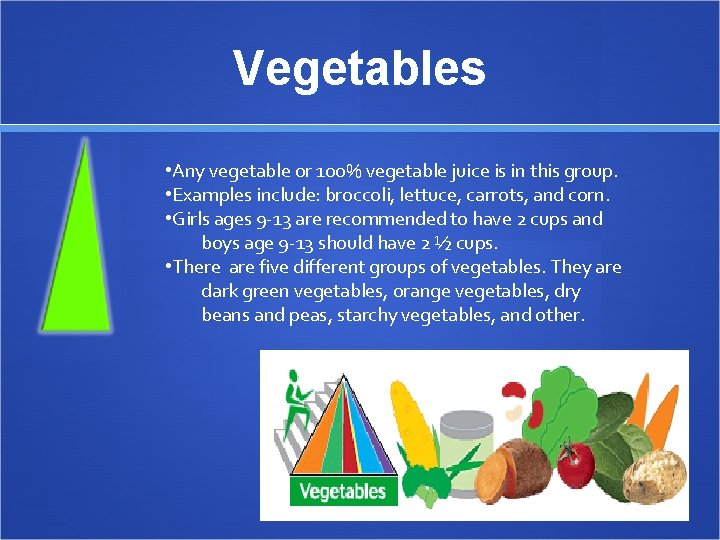 Vegetables

•Any vegetable or 100% vegetable juice is in this group.
•Examples include: broccoli, lettuce, carrots, and corn.
•Girls ages 9-13 are recommended to have 2 cups and boys age 9-13 should have 2 ½ cups.
•There are five different groups of vegetables. They are dark green vegetables, orange vegetables, dry beans and peas, starchy vegetables, and other.

Vegetables